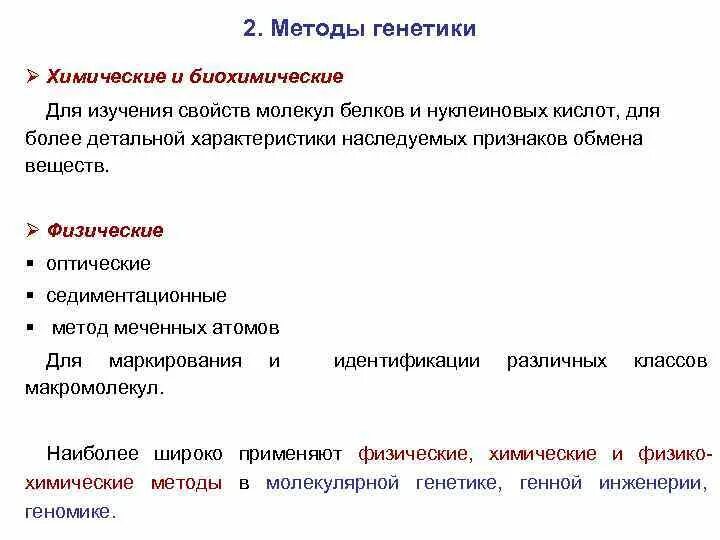 2. Методы генетики

➢ Химические и биохимические

Для изучения свойств молекул белков и нуклеиновых кислот, для более детальной характеристики наследуемых признаков обмена веществ.

➢ Физические

▪ оптические

▪ седиментационные

▪ метод меченных атомов

Для маркирования и идентификации различных классов макромолекул.

Наиболее широко применяют физические, химические и физико-химические методы в молекулярной генетике, генной инженерии, геномике.